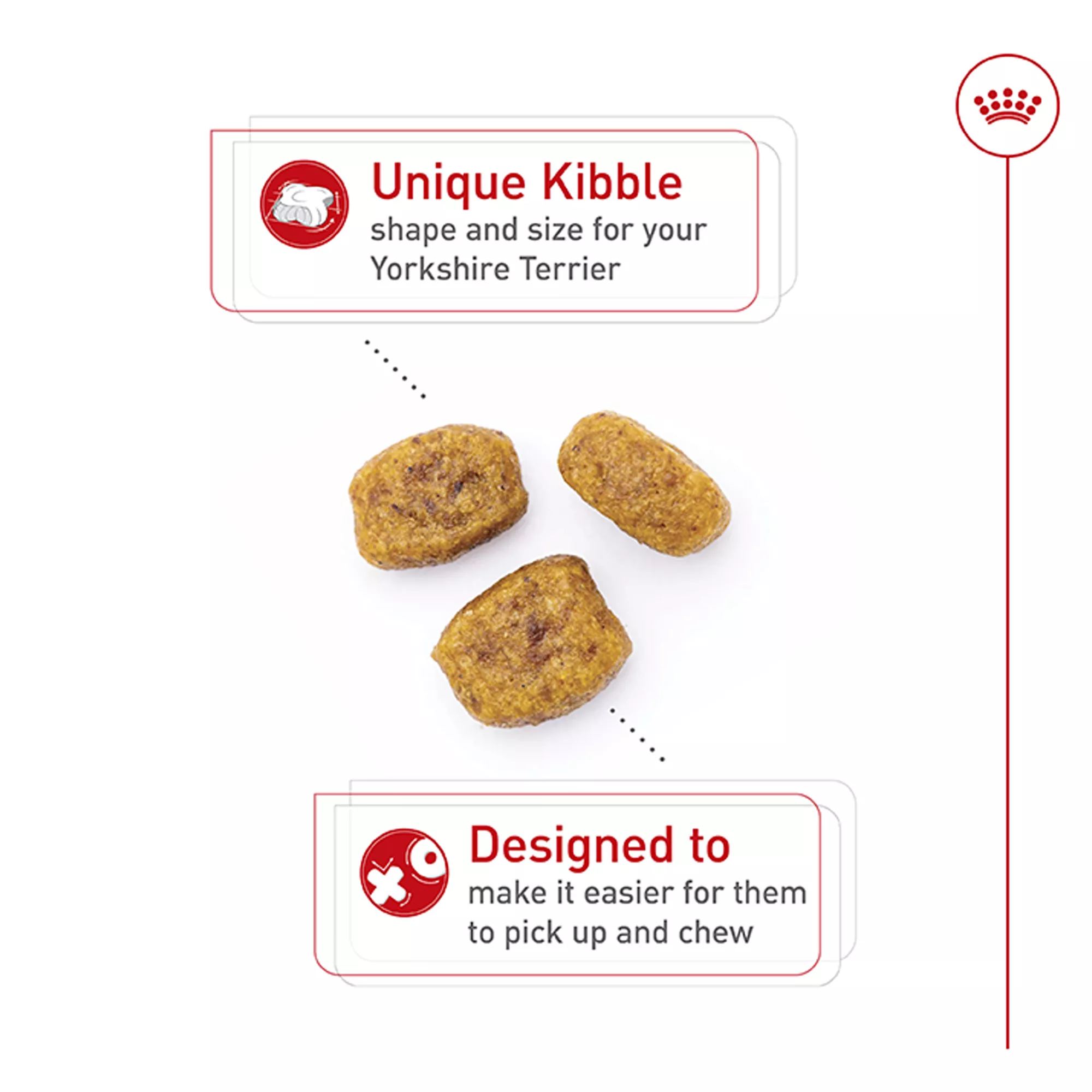 Unique Kibble
shape and size for your Yorkshire Terrier

Designed to
make it easier for them to pick up and chew